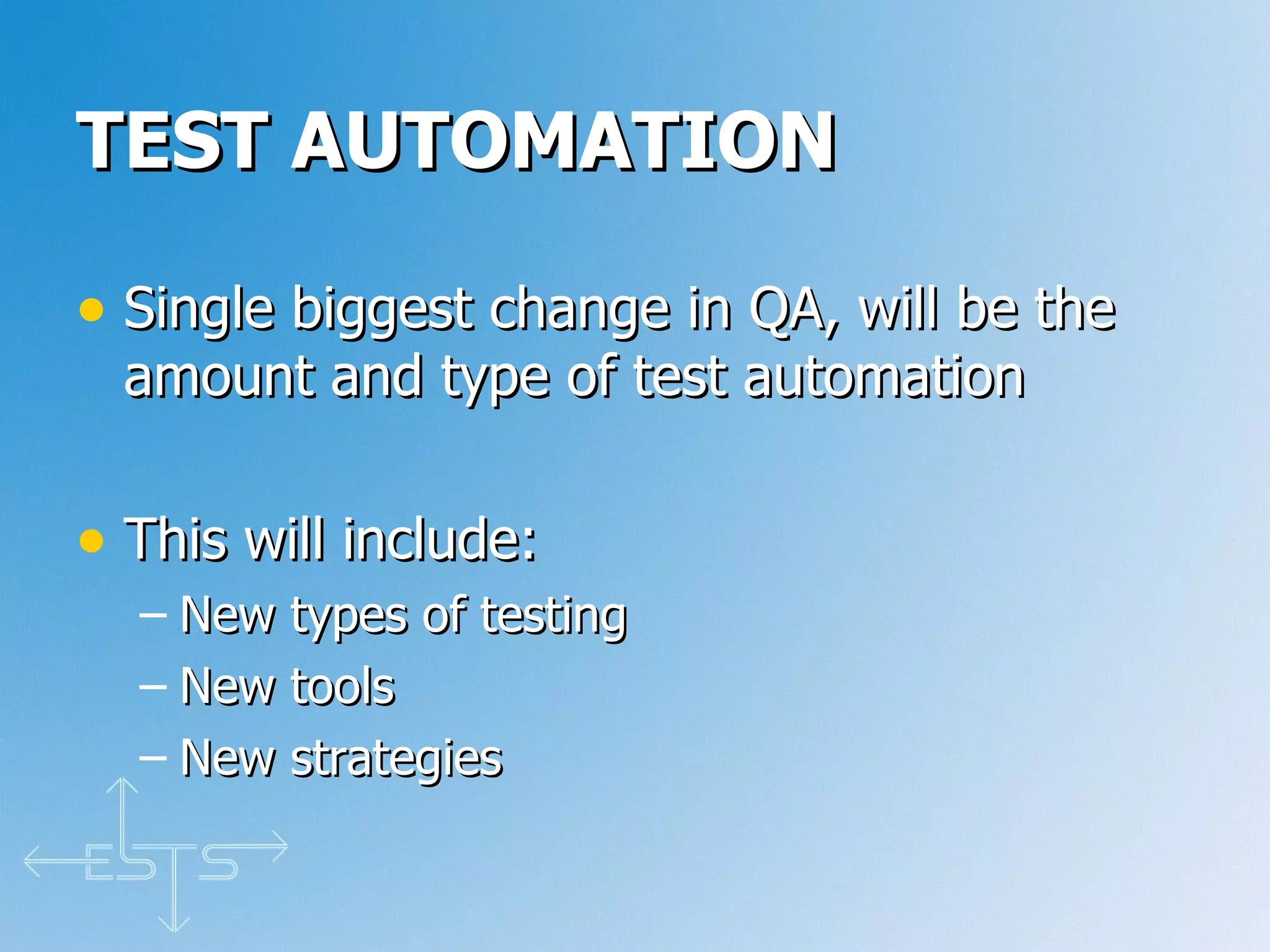 TEST AUTOMATION

• Single biggest change in QA, will be the amount and type of test automation

• This will include:
– New types of testing
– New tools
– New strategies

ESTS